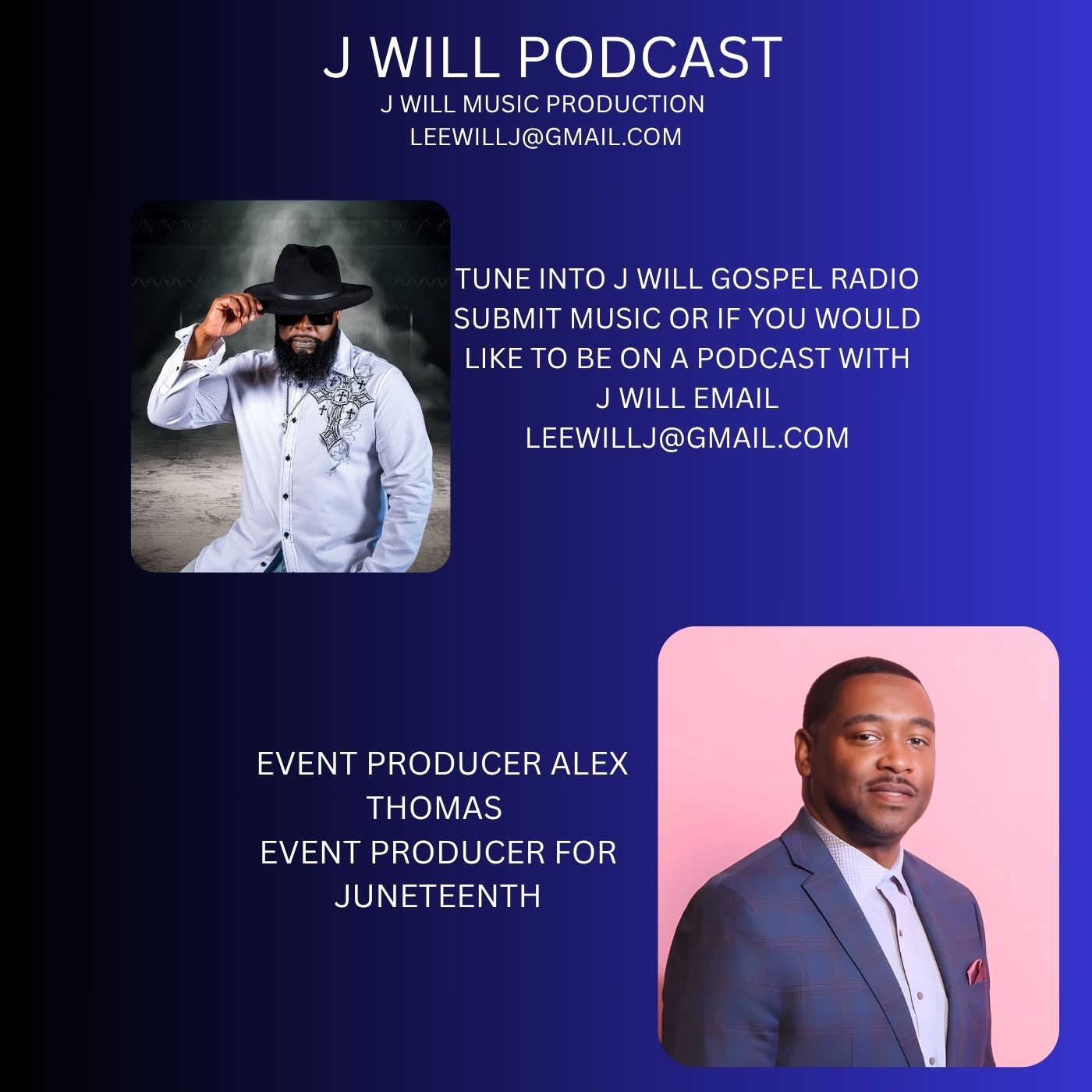 J WILL PODCAST
J WILL MUSIC PRODUCTION
LEEWILLJ@GMAIL.COM

TUNE INTO J WILL GOSPEL RADIO SUBMIT MUSIC OR IF YOU WOULD LIKE TO BE ON A PODCAST WITH J WILL EMAIL LEEWILLJ@GMAIL.COM

EVENT PRODUCER ALEX THOMAS
EVENT PRODUCER FOR JUNETEENTH